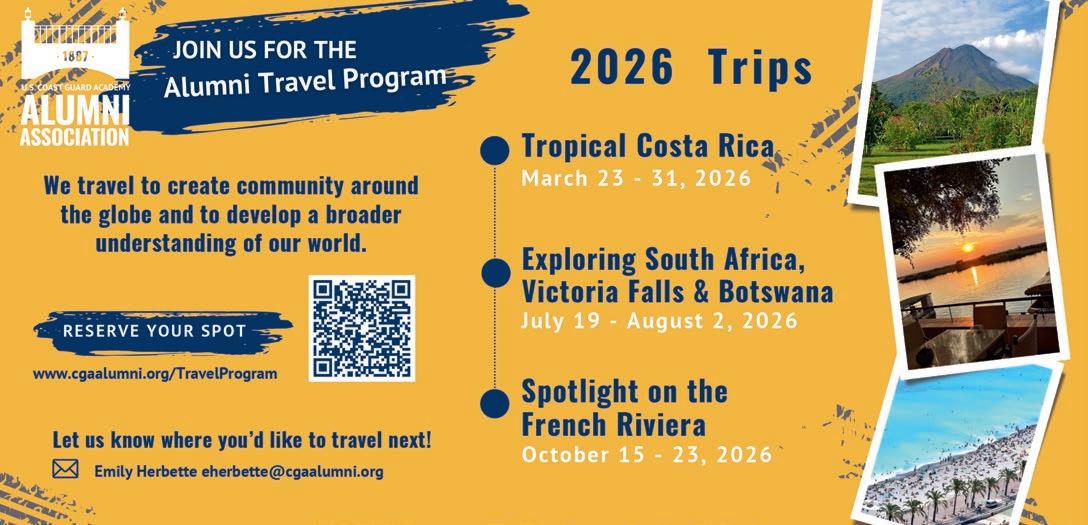 1887
U.S. COAST GUARD ACADEMY
ALUMNI
ASSOCIATION

JOIN US FOR THE
Alumni Travel Program

We travel to create community around the globe and to develop a broader understanding of our world.

RESERVE YOUR SPOT

www.cgaalumni.org/TravelProgram

Let us know where you'd like to travel next!

Emily Herbette eherbette@cgaalumni.org

2026 Trips

Tropical Costa Rica
March 23 - 31, 2026

Exploring South Africa, Victoria Falls & Botswana
July 19 - August 2, 2026

Spotlight on the French Riviera
October 15 - 23, 2026